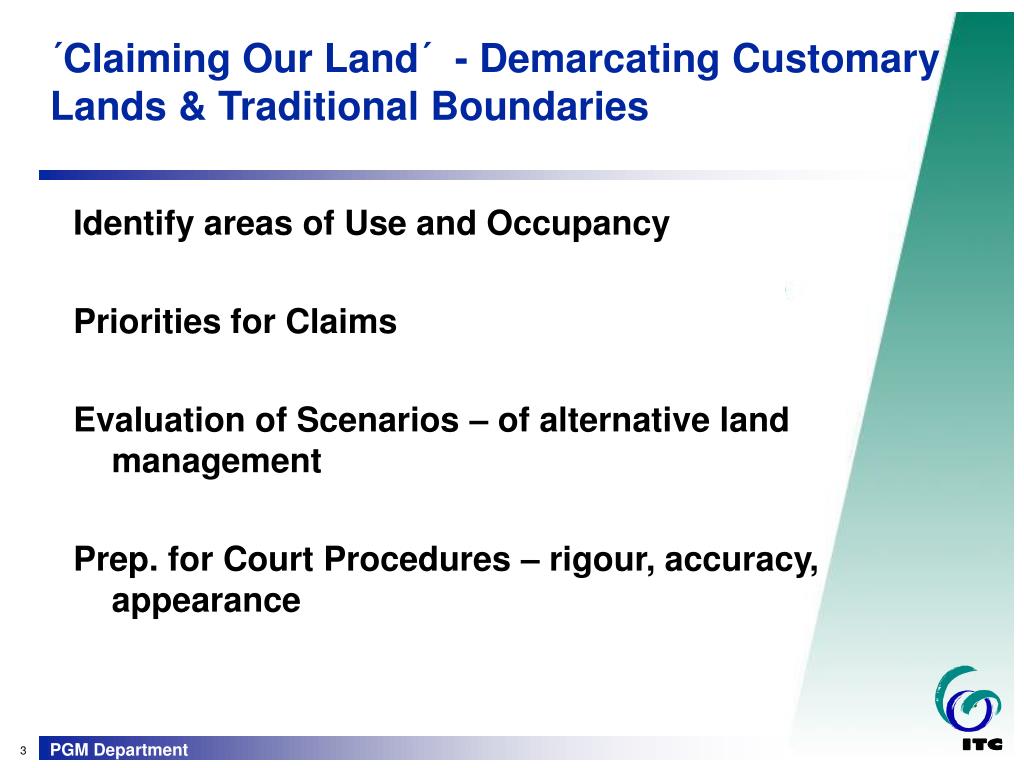 ´Claiming Our Land´ - Demarcating Customary Lands & Traditional Boundaries

Identify areas of Use and Occupancy

Priorities for Claims

Evaluation of Scenarios – of alternative land management

Prep. for Court Procedures – rigour, accuracy, appearance

3

PGM Department

ITC